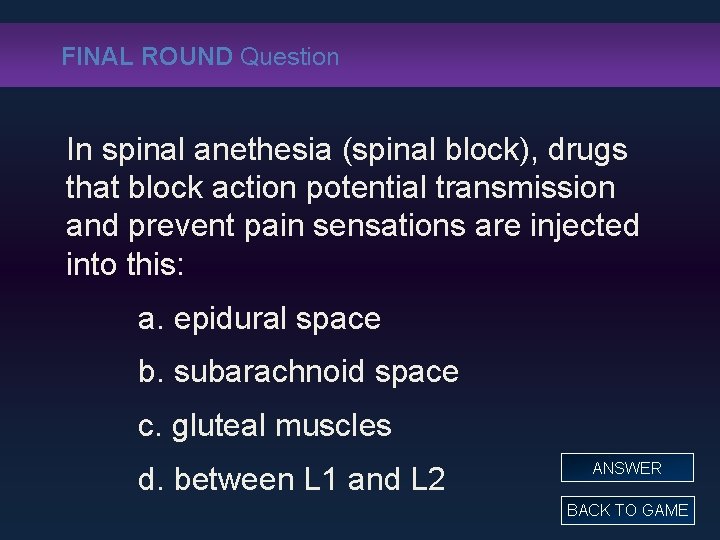 FINAL ROUND Question

In spinal anethesia (spinal block), drugs that block action potential transmission and prevent pain sensations are injected into this:

a. epidural space

b. subarachnoid space

c. gluteal muscles

d. between L1 and L2

ANSWER

BACK TO GAME